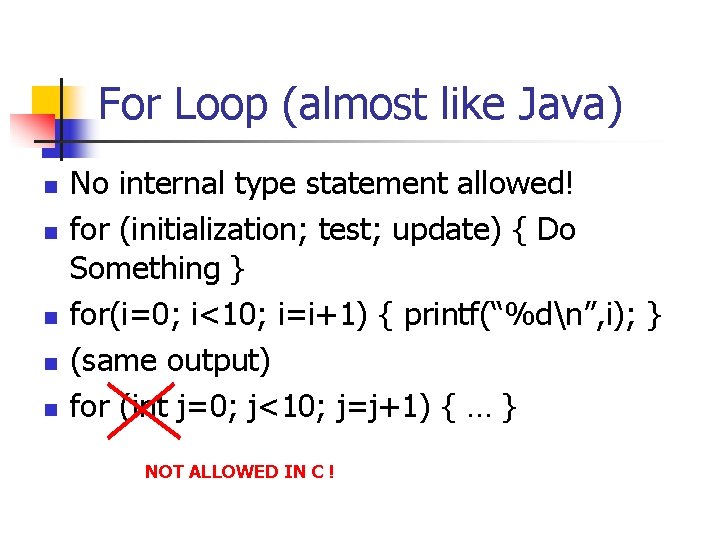 For Loop (almost like Java)

No internal type statement allowed!

for (initialization; test; update) { Do Something }

for(i=0; i<10; i=i+1) { printf(“%d\n”,i); }

(same output)

for (int j=0; j<10; j=j+1) { … }

NOT ALLOWED IN C !